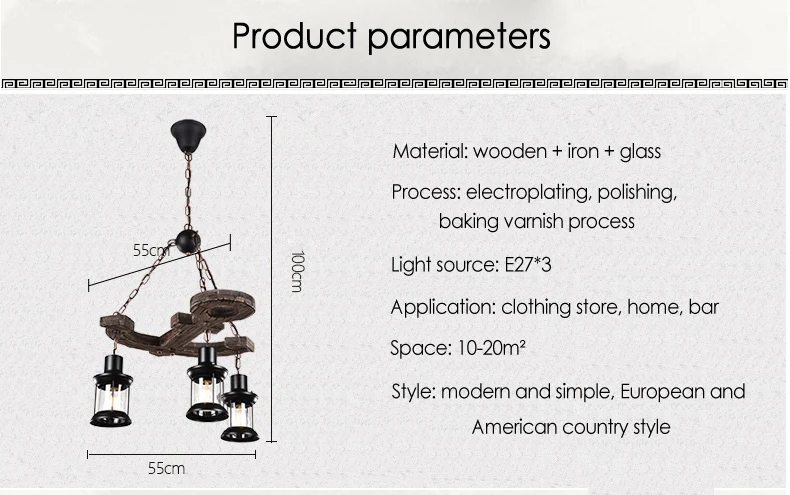 Product parameters

55cm

100cm

55cm

Material: wooden + iron + glass

Process: electroplating, polishing, baking varnish process

Light source: E27*3

Application: clothing store, home, bar

Space: 10-20m²

Style: modern and simple, European and American country style